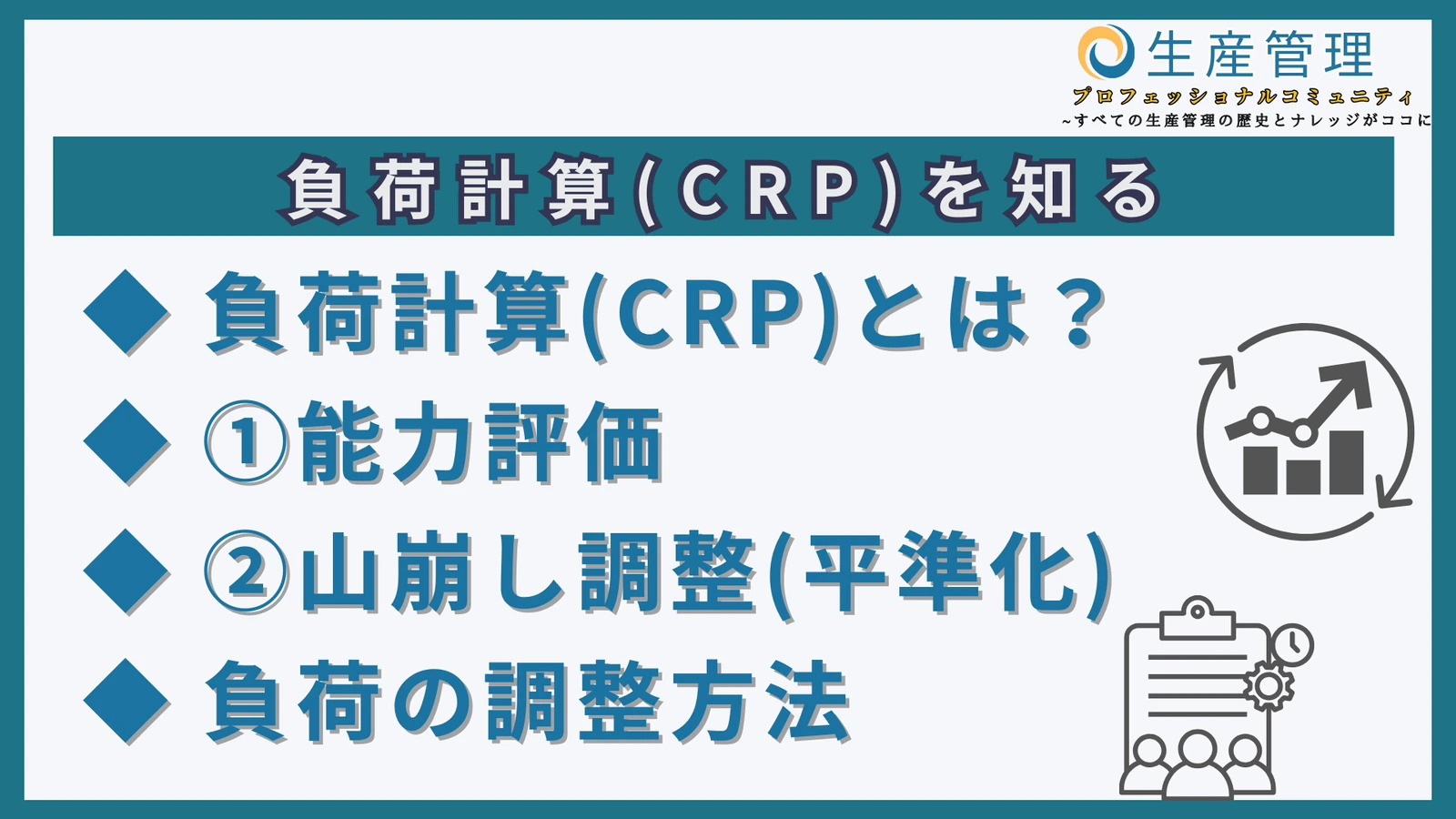 生産管理
プロフェッショナルコミュニティ
~すべての生産管理の歴史とナレッジがココに

負荷計算(CRP)を知る

◆ 負荷計算(CRP)とは？
◆ ①能力評価
◆ ②山崩し調整(平準化)
◆ 負荷の調整方法